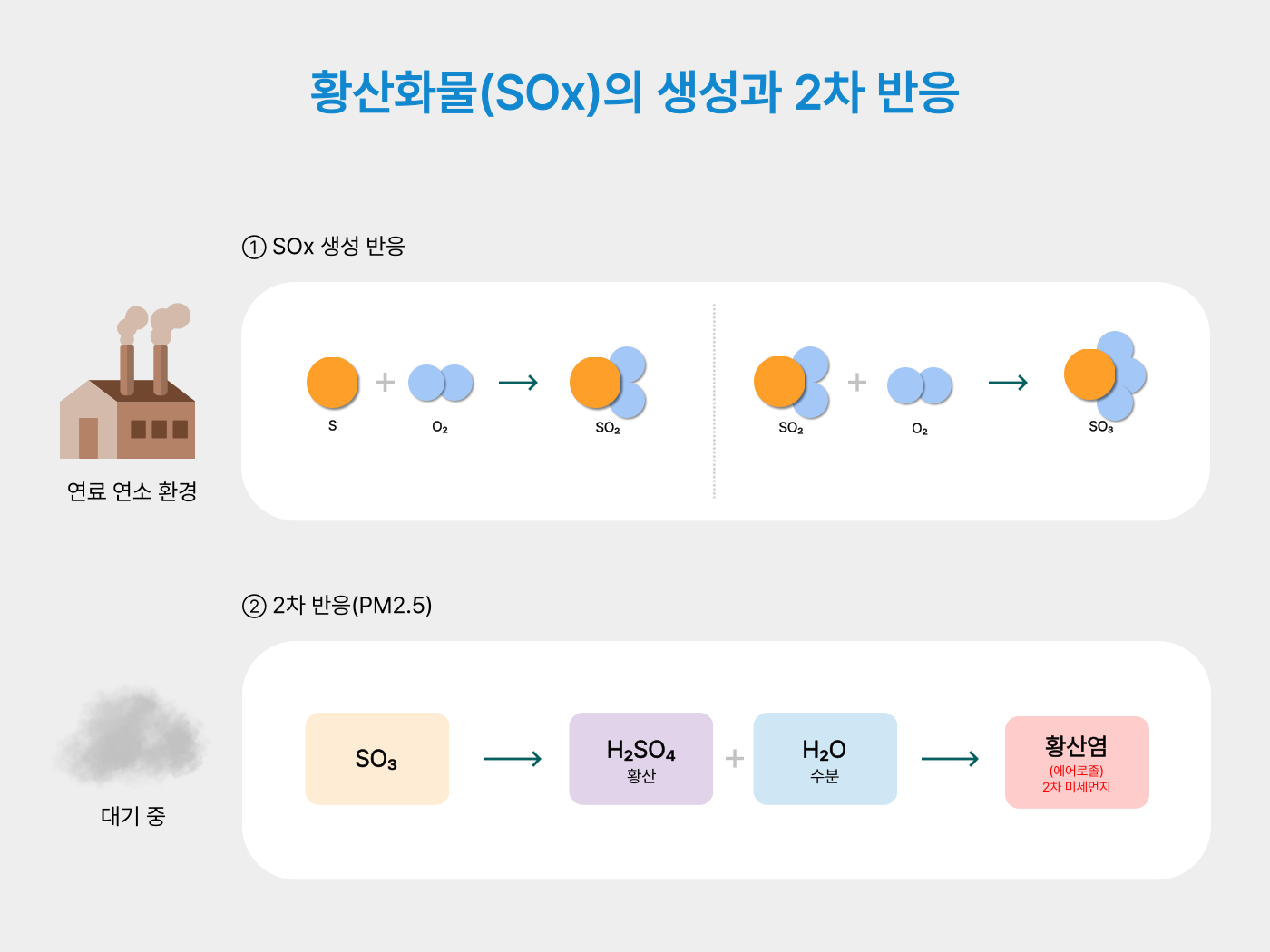 황산화물(SOx)의 생성과 2차 반응

① SOx 생성 반응

연료 연소 환경

S + $O_2$ → $SO_2$

$SO_2$ + $O_2$ → $SO_3$

② 2차 반응(PM2.5)

대기 중

$SO_3$ → $H_2SO_4$ 황산 + $H_2O$ 수분 → 황산염 (에어로졸) 2차 미세먼지